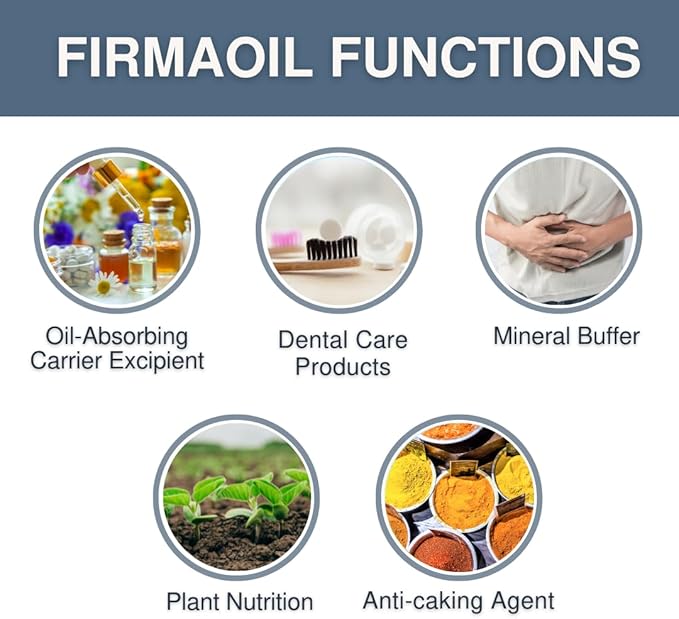 FIRMAOIL FUNCTIONS

Oil-Absorbing Carrier Excipient

Dental Care Products

Mineral Buffer

Plant Nutrition

Anti-caking Agent